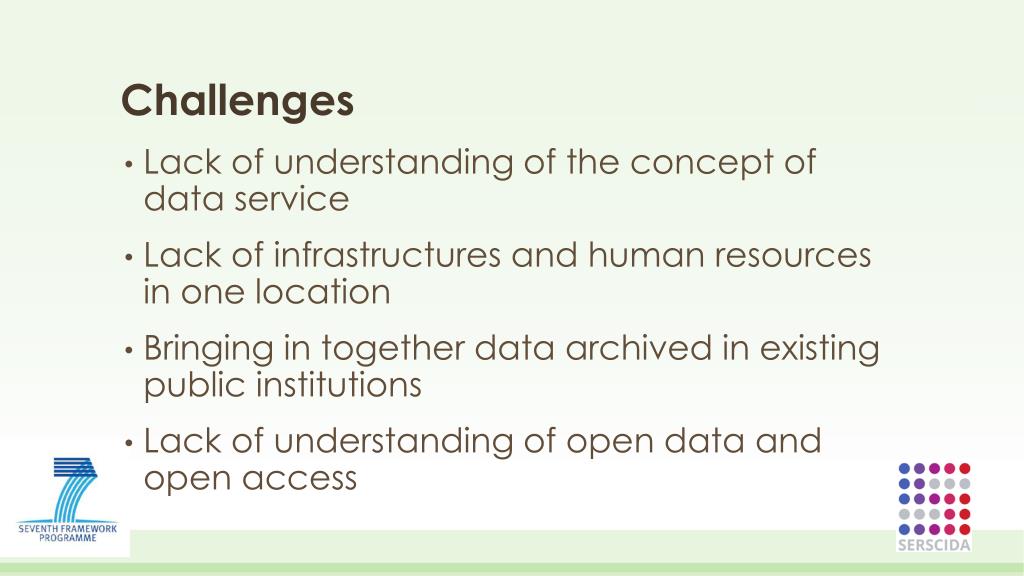 Challenges

• Lack of understanding of the concept of data service

• Lack of infrastructures and human resources in one location

• Bringing in together data archived in existing public institutions

• Lack of understanding of open data and open access

SEVENTH FRAMEWORK PROGRAMME

SERSCIDA